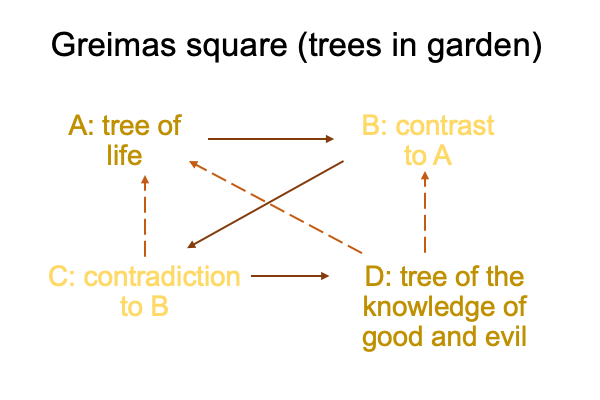 Greimas square (trees in garden)

A: tree of life

B: contrast to A

C: contradiction to B

D: tree of the knowledge of good and evil